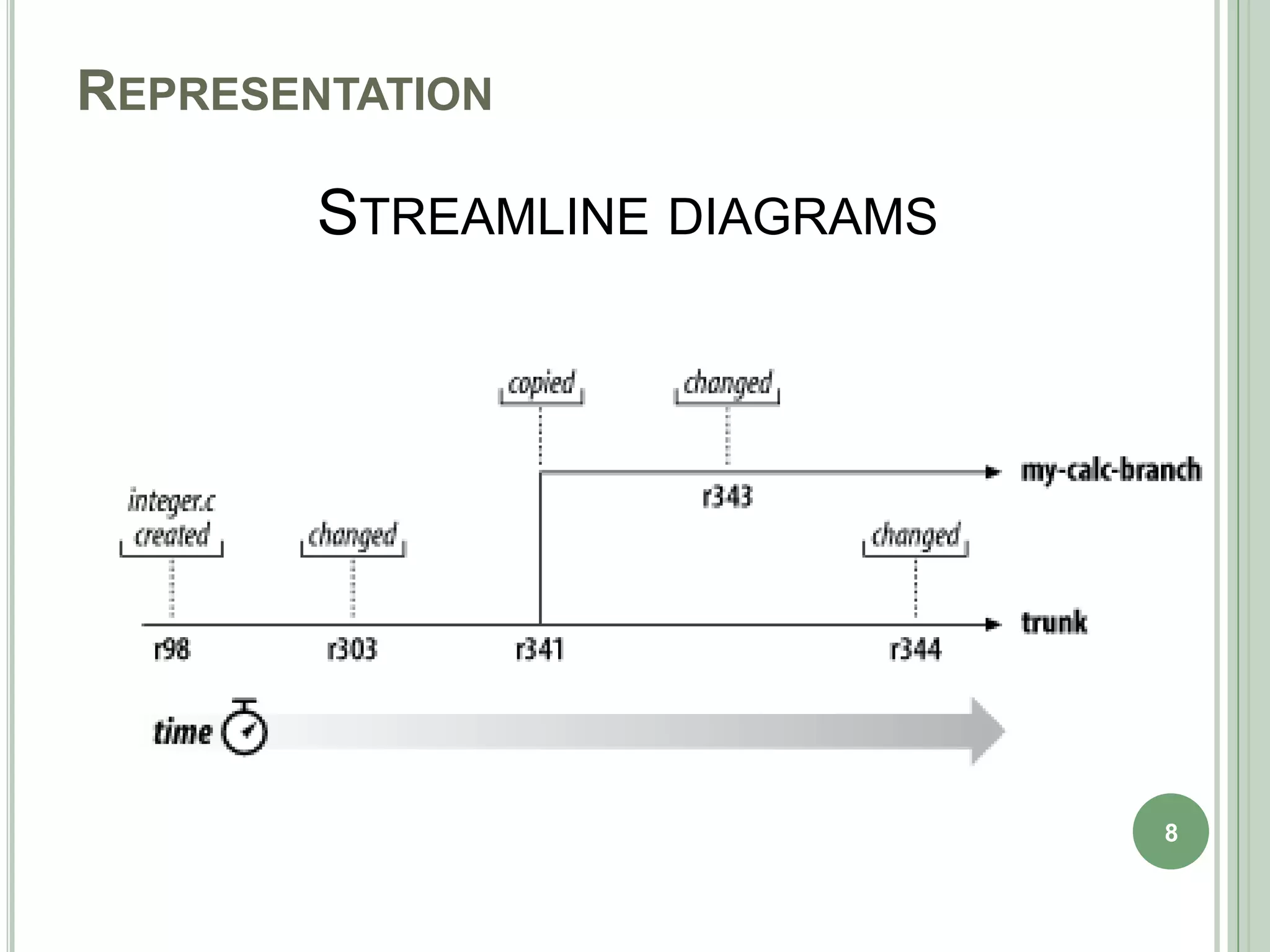 REPRESENTATION

STREAMLINE DIAGRAMS

copied

changed

my-calc-branch

r343

integer.c created

changed

changed

trunk

r98

r303

r341

r344

time

8